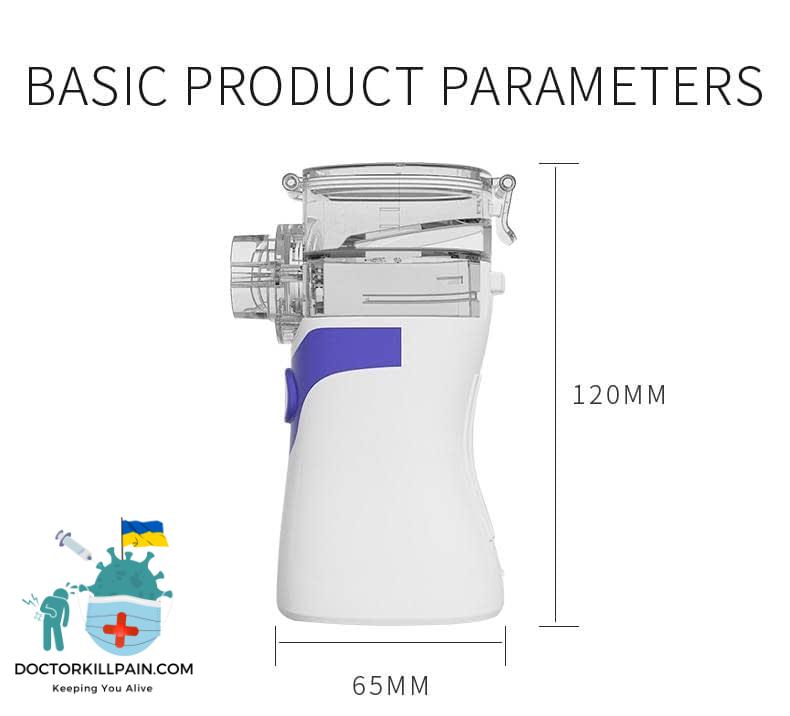 BASIC PRODUCT PARAMETERS

120MM

65MM

DOCTORKILLPAIN.COM
Keeping You Alive